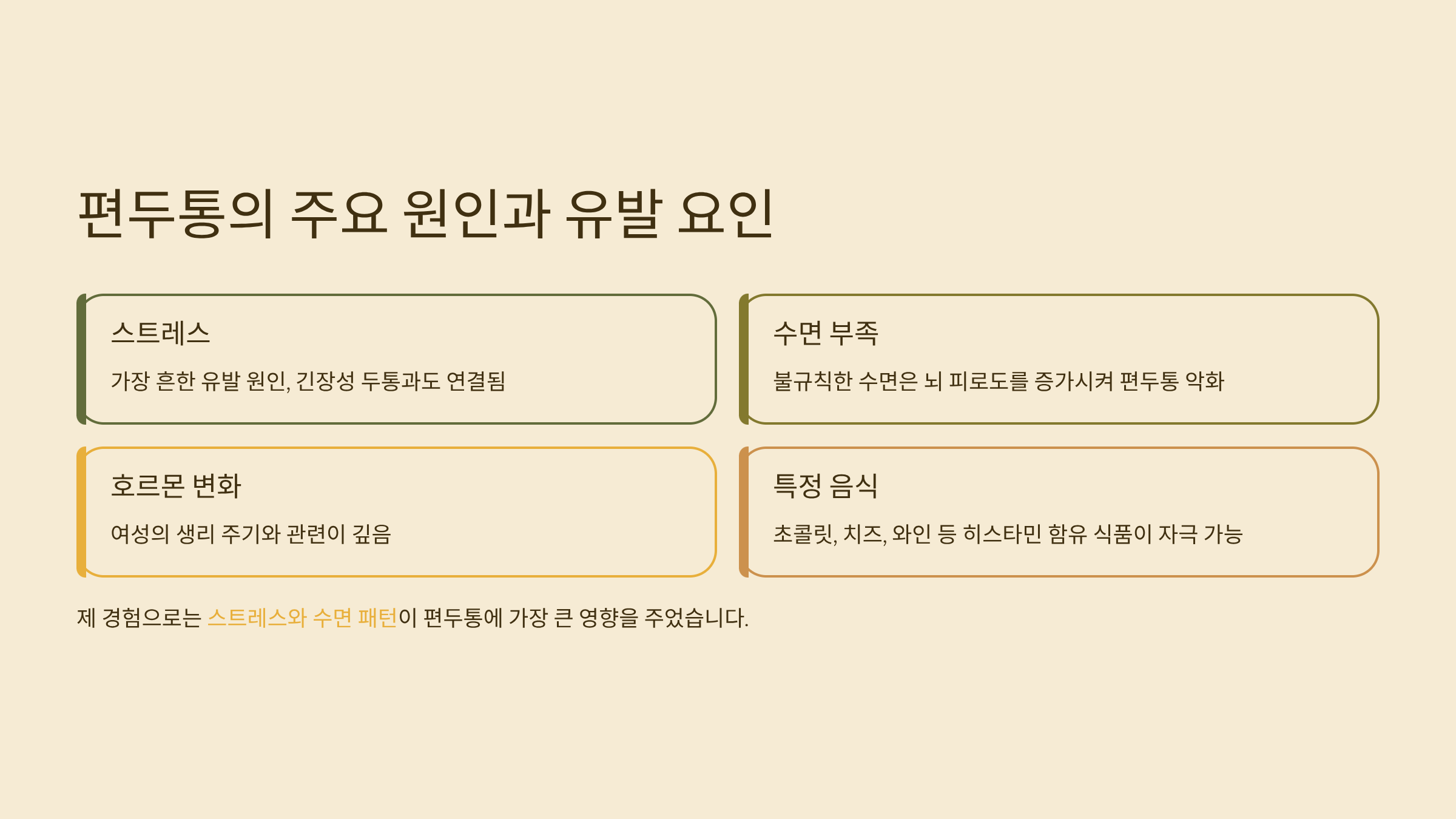 편두통의 주요 원인과 유발 요인

스트레스

가장 흔한 유발 원인, 긴장성 두통과도 연결됨

수면 부족

불규칙한 수면은 뇌 피로도를 증가시켜 편두통 악화

호르몬 변화

여성의 생리 주기와 관련이 깊음

특정 음식

초콜릿, 치즈, 와인 등 히스타민 함유 식품이 자극 가능

제 경험으로는 스트레스와 수면 패턴이 편두통에 가장 큰 영향을 주었습니다.